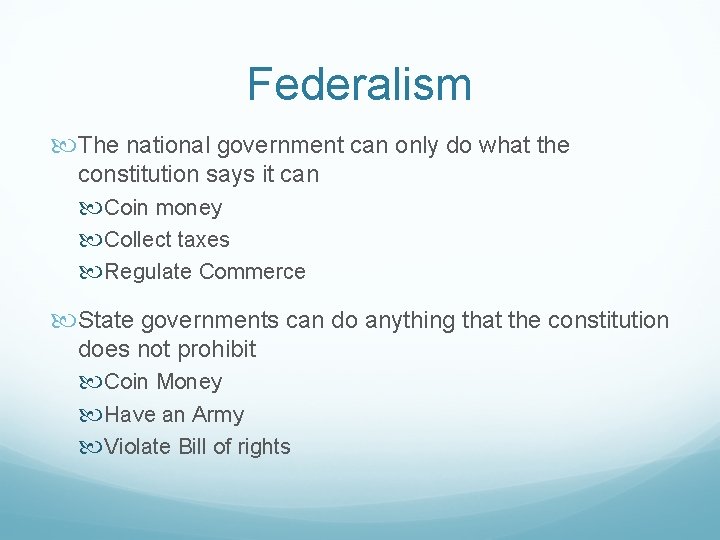 Federalism

The national government can only do what the constitution says it can

Coin money

Collect taxes

Regulate Commerce

State governments can do anything that the constitution does not prohibit

Coin Money

Have an Army

Violate Bill of rights